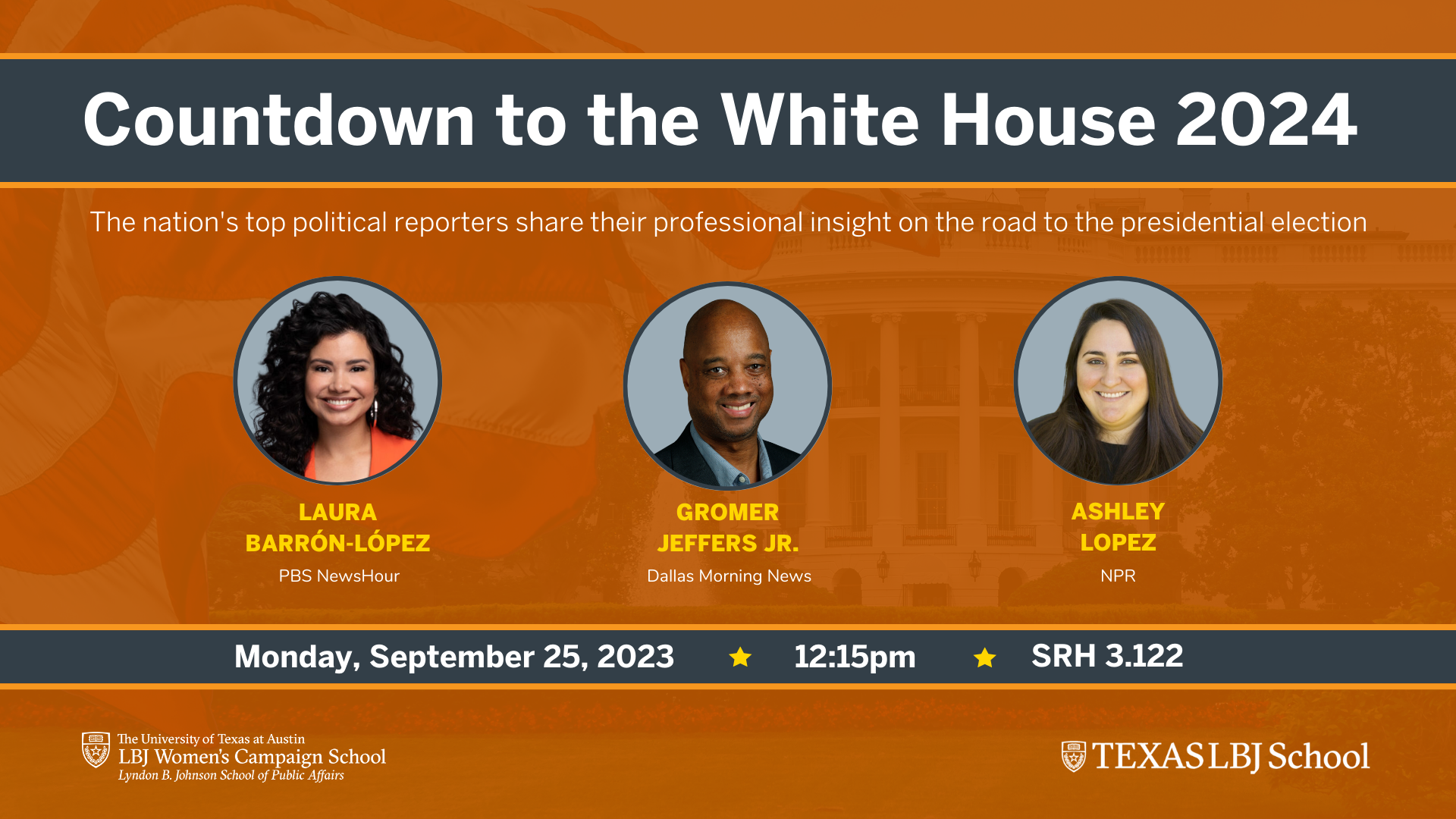 Countdown to the White House 2024

The nation's top political reporters share their professional insight on the road to the presidential election

LAURA BARRÓN-LÓPEZ
PBS NewsHour

GROMER JEFFERS JR.
Dallas Morning News

ASHLEY LOPEZ
NPR

Monday, September 25, 2023 ★ 12:15pm ★ SRH 3.122

The University of Texas at Austin
LBJ Women's Campaign School
Lyndon B. Johnson School of Public Affairs

TEXAS LBJ School